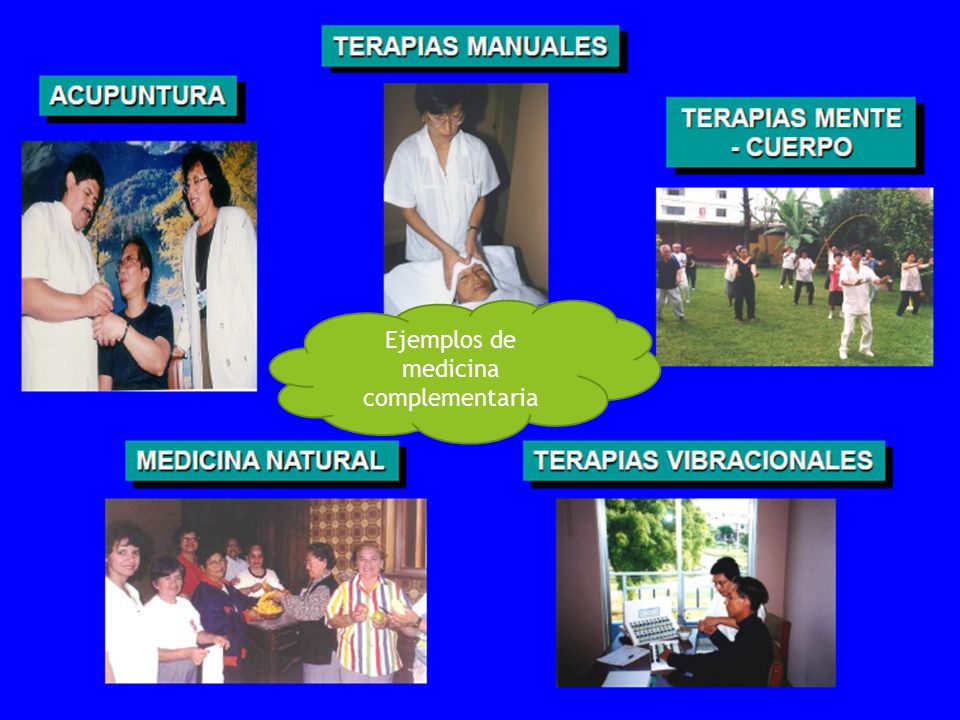 TERAPIAS MANUALES

ACUPUNTURA

TERAPIAS MENTE - CUERPO

Ejemplos de medicina complementaria

MEDICINA NATURAL

TERAPIAS VIBRACIONALES